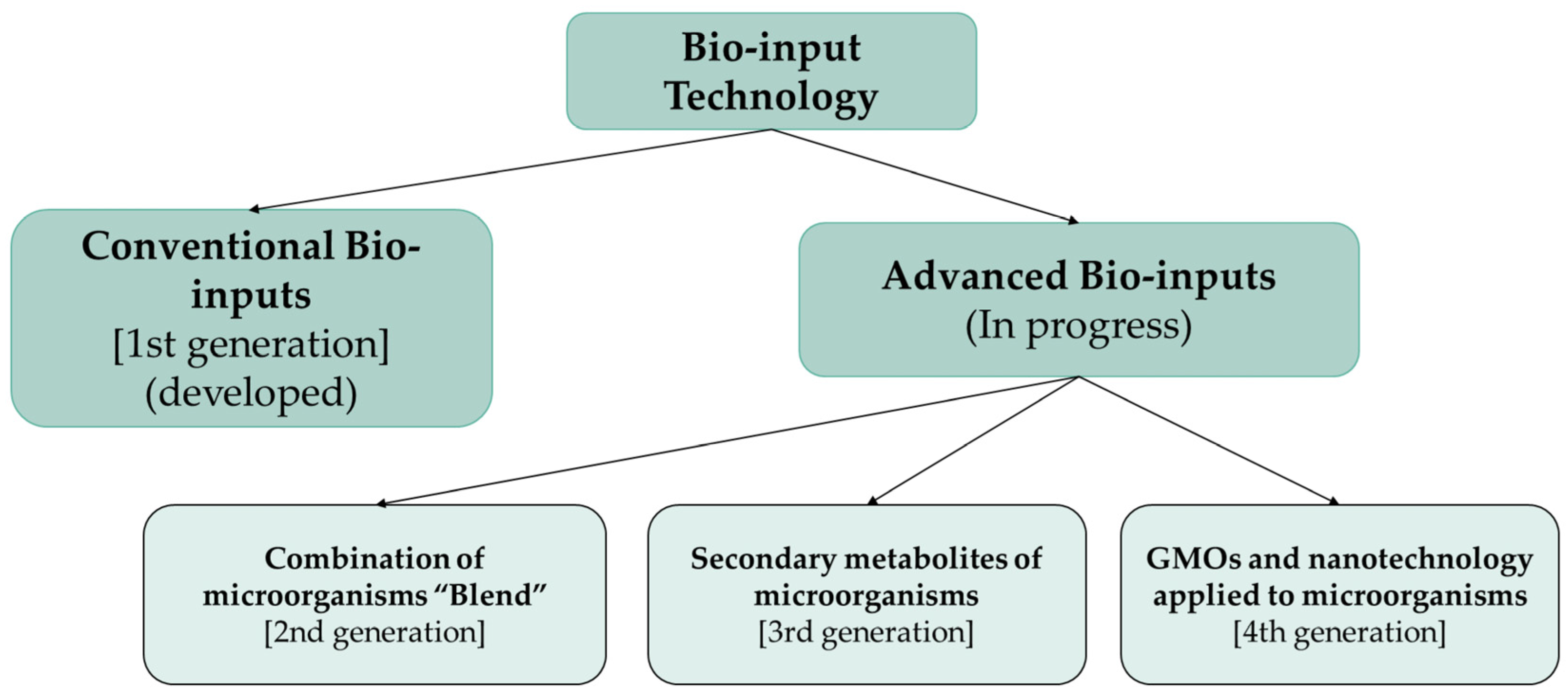 Bio-input Technology

Conventional Bio-inputs
[1st generation]
(developed)

Advanced Bio-inputs
(In progress)

Combination of microorganisms “Blend”
[2nd generation]

Secondary metabolites of microorganisms
[3rd generation]

GMOs and nanotechnology applied to microorganisms
[4th generation]